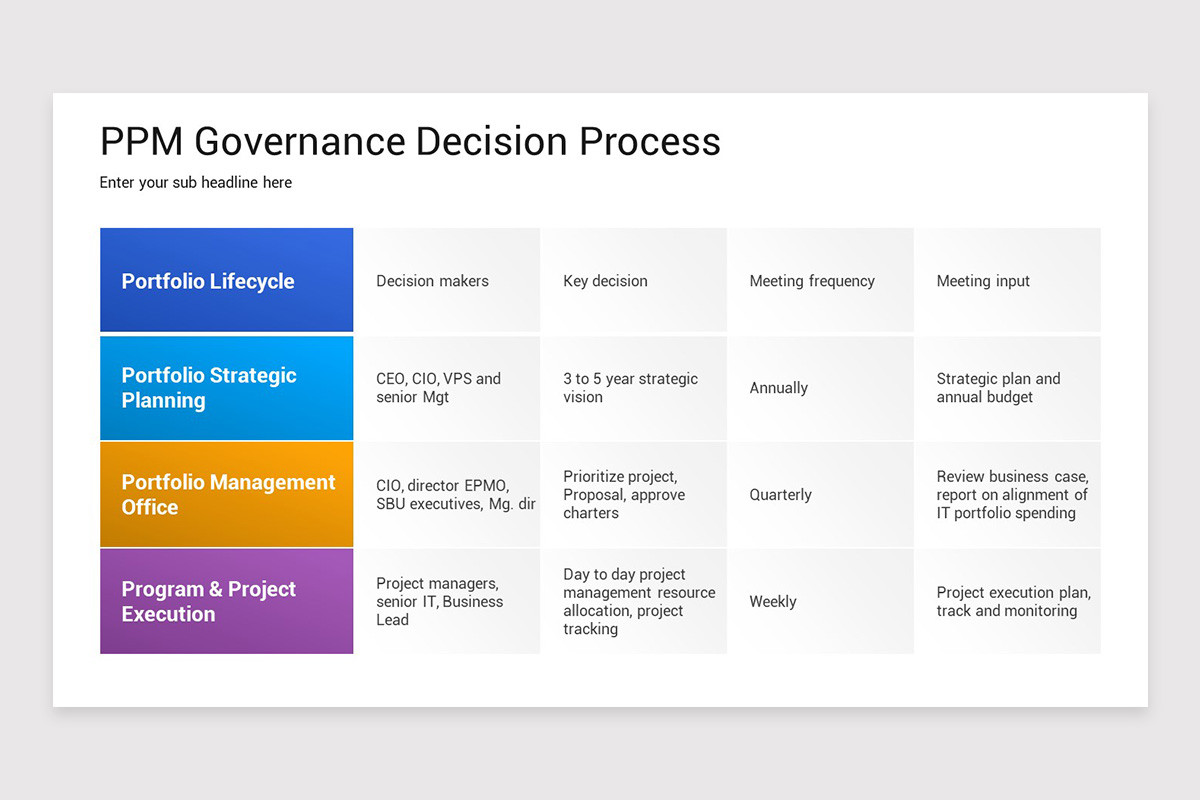 PPM Governance Decision Process

Enter your sub headline here

| Portfolio Lifecycle | Decision makers | Key decision | Meeting frequency | Meeting input |
|---|---|---|---|---|
| Portfolio Strategic Planning | CEO, CIO, VPS and senior Mgt | 3 to 5 year strategic vision | Annually | Strategic plan and annual budget |
| Portfolio Management Office | CIO, director EPMO, SBU executives, Mg. dir | Prioritize project, Proposal, approve charters | Quarterly | Review business case, report on alignment of IT portfolio spending |
| Program & Project Execution | Project managers, senior IT, Business Lead | Day to day project management resource allocation, project tracking | Weekly | Project execution plan, track and monitoring |